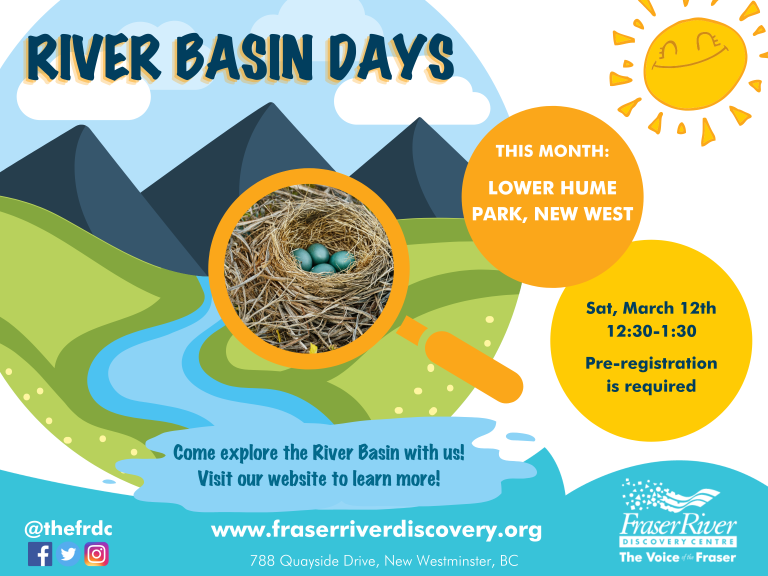 RIVER BASIN DAYS

THIS MONTH:

LOWER HUME PARK, NEW WEST

Sat, March 12th
12:30-1:30

Pre-registration is required

Come explore the River Basin with us!
Visit our website to learn more!

@thefrdc

www.fraserriverdiscovery.org

788 Quayside Drive, New Westminster, BC

Fraser River
DISCOVERY CENTRE
The Voice of the Fraser